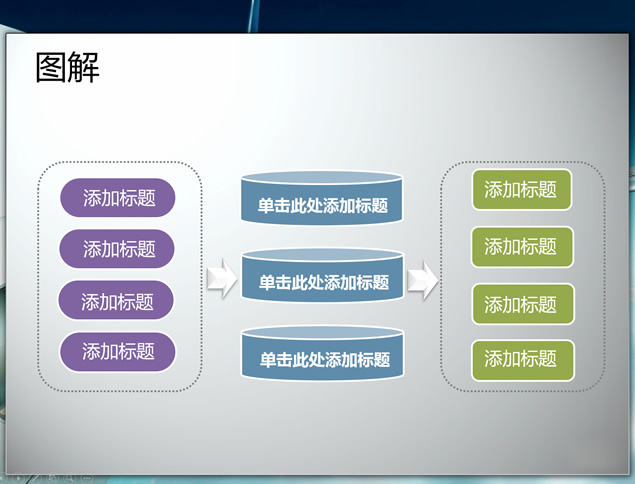 图解

添加标题

添加标题

添加标题

添加标题

单击此处添加标题

单击此处添加标题

单击此处添加标题

添加标题

添加标题

添加标题

添加标题